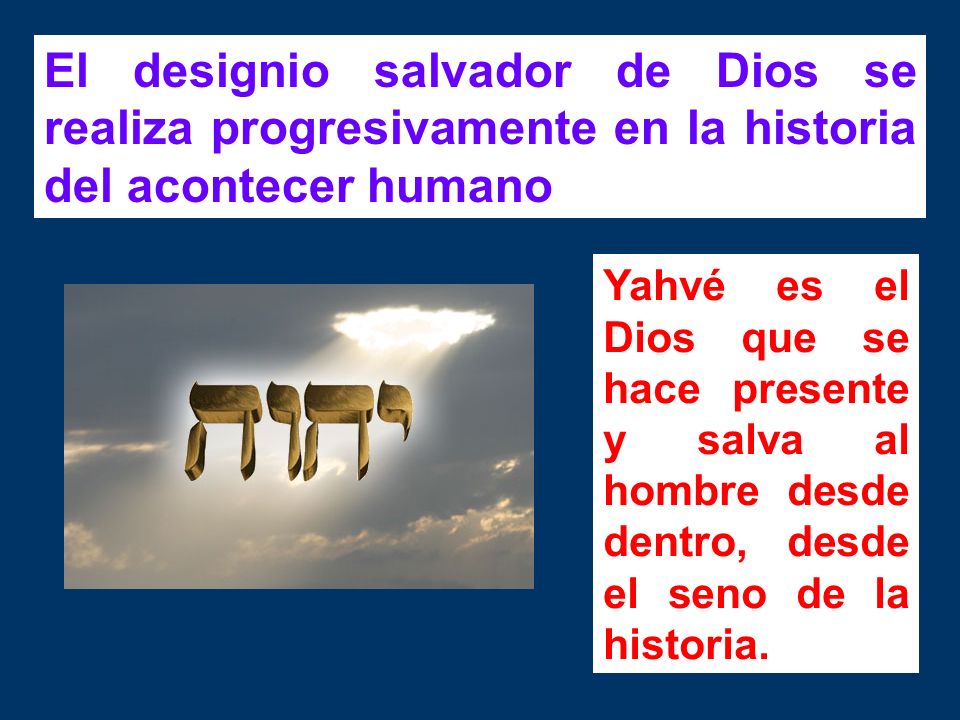 El designio salvador de Dios se realiza progresivamente en la historia del acontecer humano

יהוה

Yahvé es el Dios que se hace presente y salva al hombre desde dentro, desde el seno de la historia.